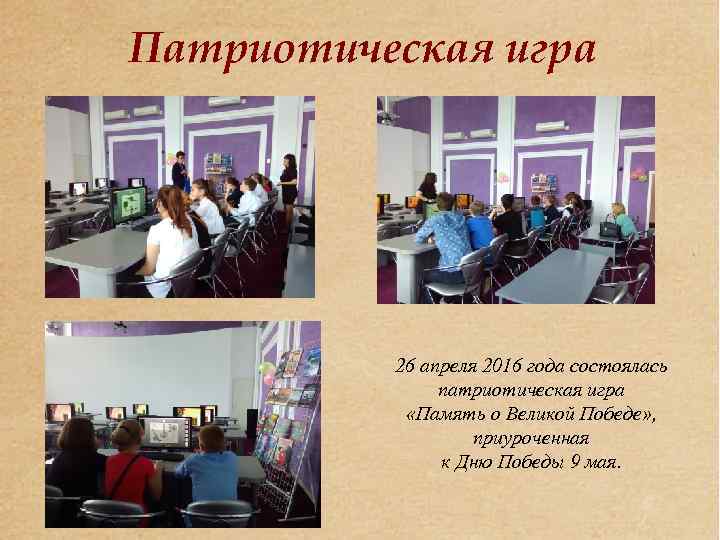 Патриотическая игра

26 апреля 2016 года состоялась патриотическая игра «Память о Великой Победе», приуроченная к Дню Победы 9 мая.